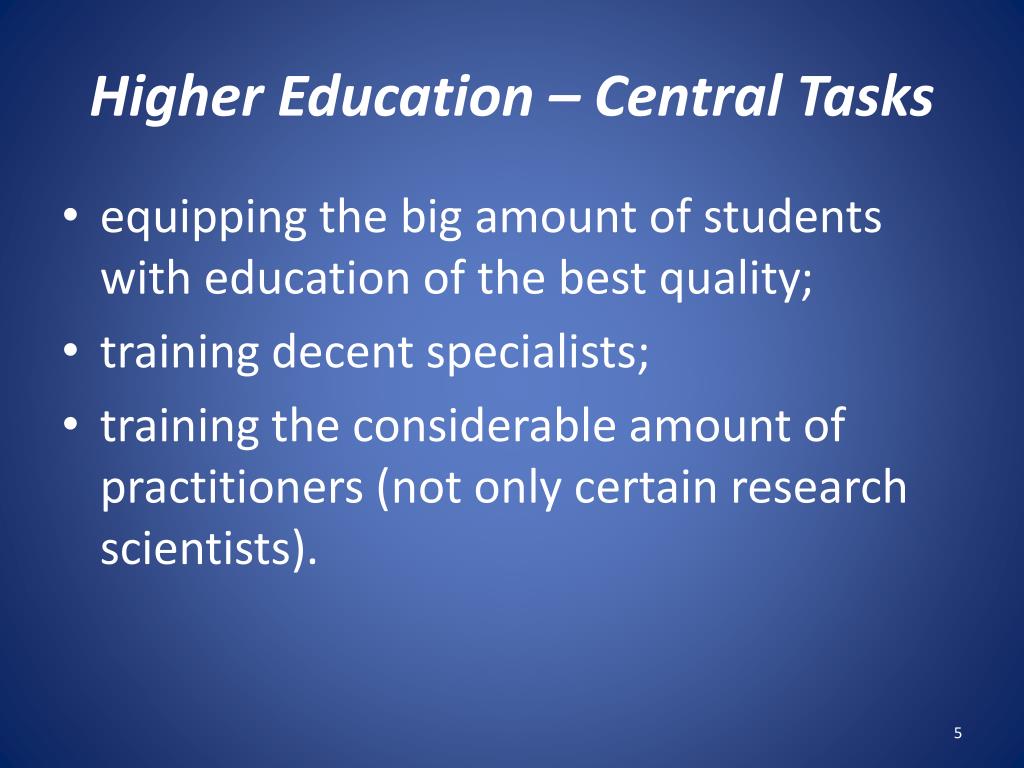 Higher Education – Central Tasks

• equipping the big amount of students with education of the best quality;
• training decent specialists;
• training the considerable amount of practitioners (not only certain research scientists).

5